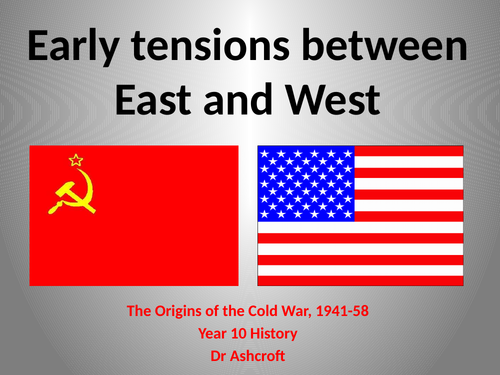 Early tensions between East and West

The Origins of the Cold War, 1941-58
Year 10 History
Dr Ashcroft